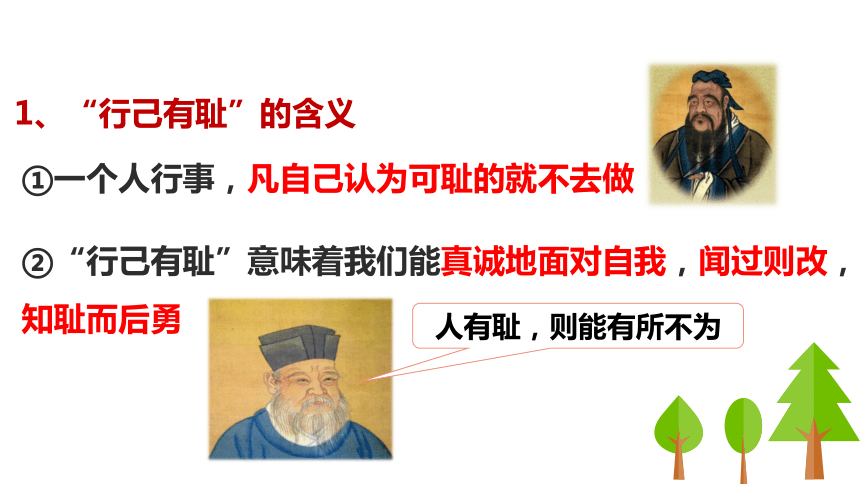 1、“行己有耻”的含义

①一个人行事，凡自己认为可耻的就不去做

②“行己有耻”意味着我们能真诚地面对自我，闻过则改，知耻而后勇

人有耻，则能有所不为